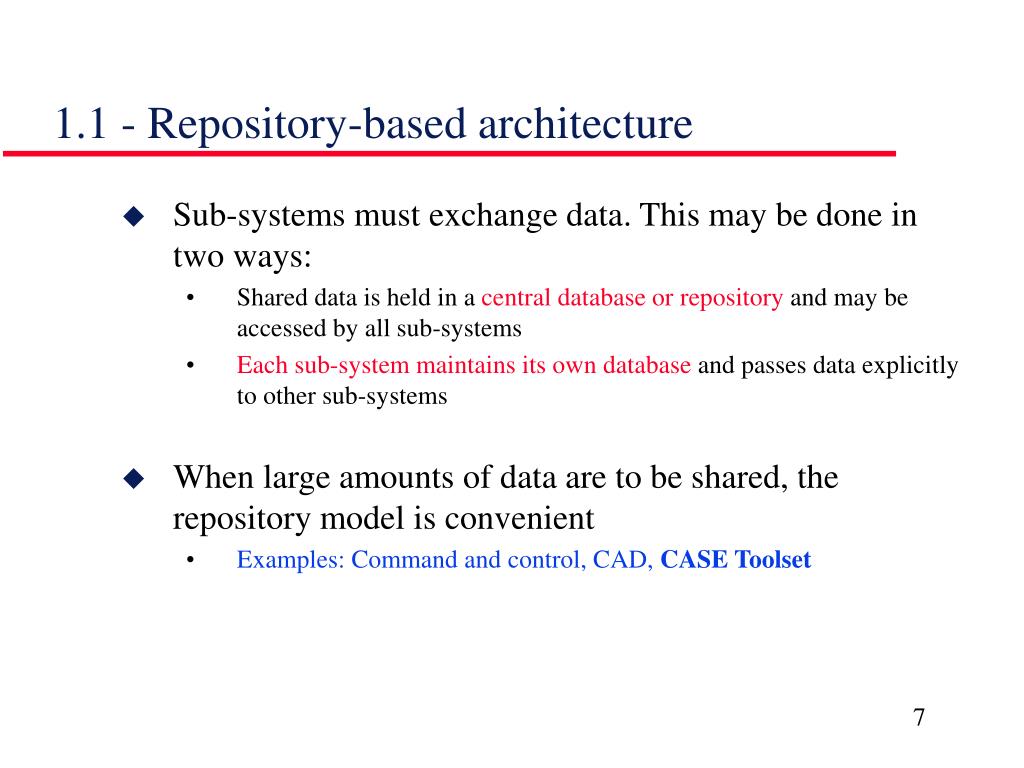 1.1 - Repository-based architecture

◆ Sub-systems must exchange data. This may be done in two ways:

• Shared data is held in a central database or repository and may be accessed by all sub-systems

• Each sub-system maintains its own database and passes data explicitly to other sub-systems

◆ When large amounts of data are to be shared, the repository model is convenient

• Examples: Command and control, CAD, CASE Toolset

7